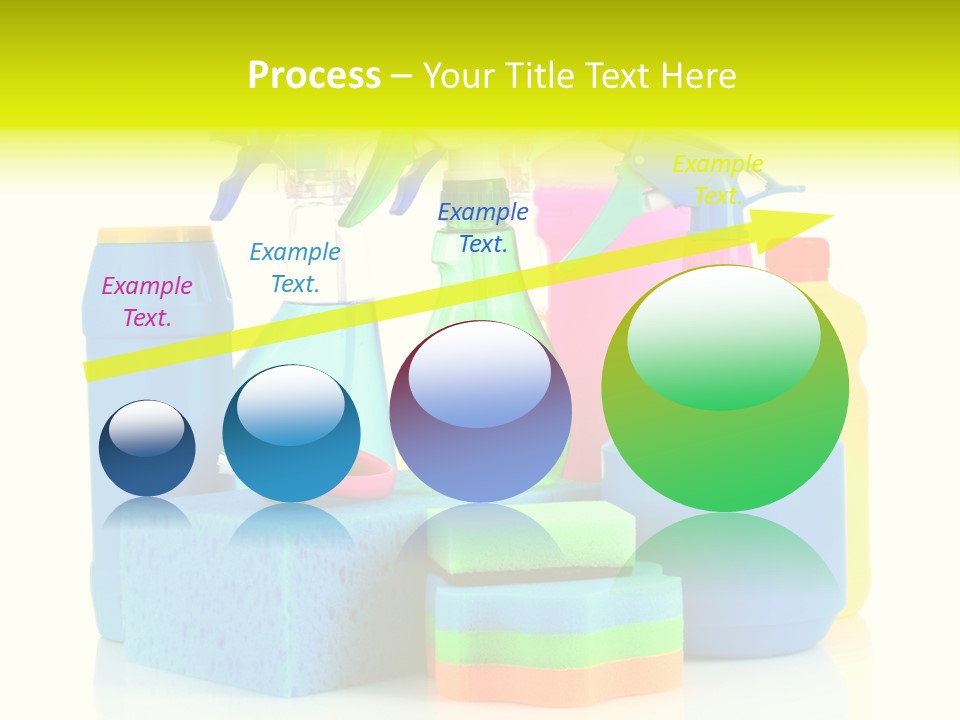 Process – Your Title Text Here

Example Text.

Example Text.

Example Text.

Example Text.